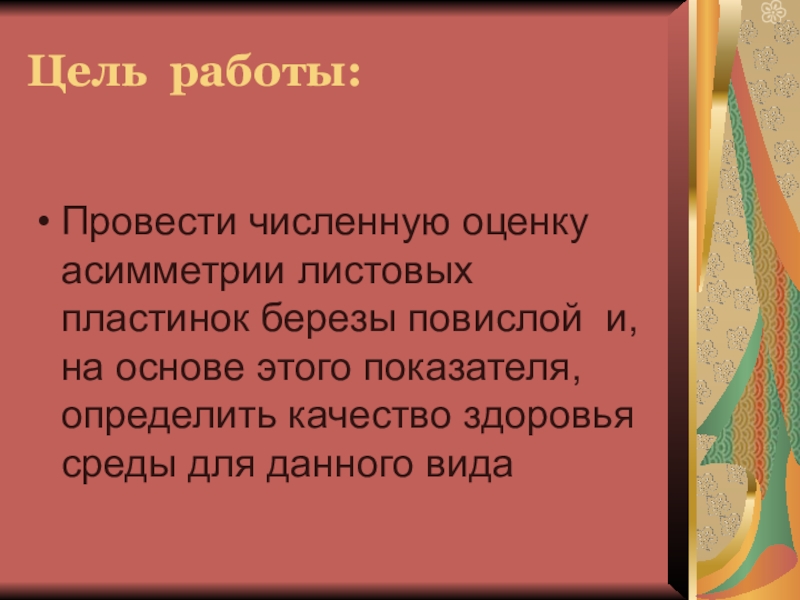 Цель работы:

• Провести численную оценку асимметрии листовых пластинок березы повислой и, на основе этого показателя, определить качество здоровья среды для данного вида